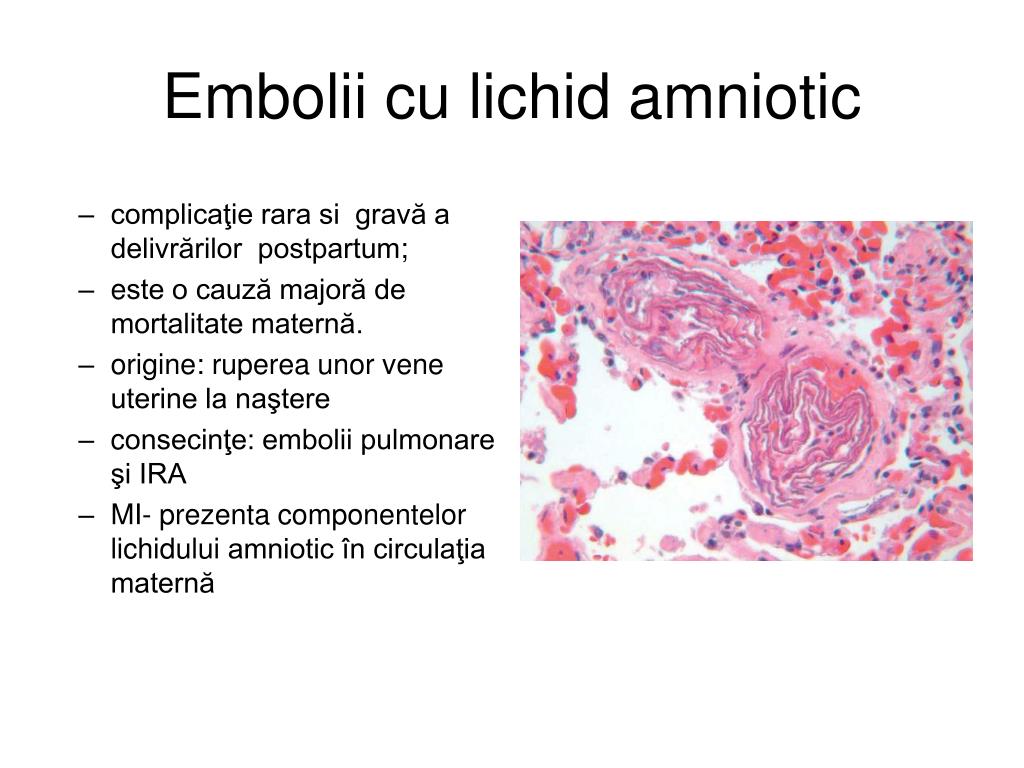 Embolii cu lichid amniotic

– complicaţie rara si gravă a delivrărilor postpartum;
– este o cauză majoră de mortalitate maternă.
– origine: ruperea unor vene uterine la naştere
– consecinţe: embolii pulmonare şi IRA
– MI- prezenta componentelor lichidului amniotic în circulaţia maternă